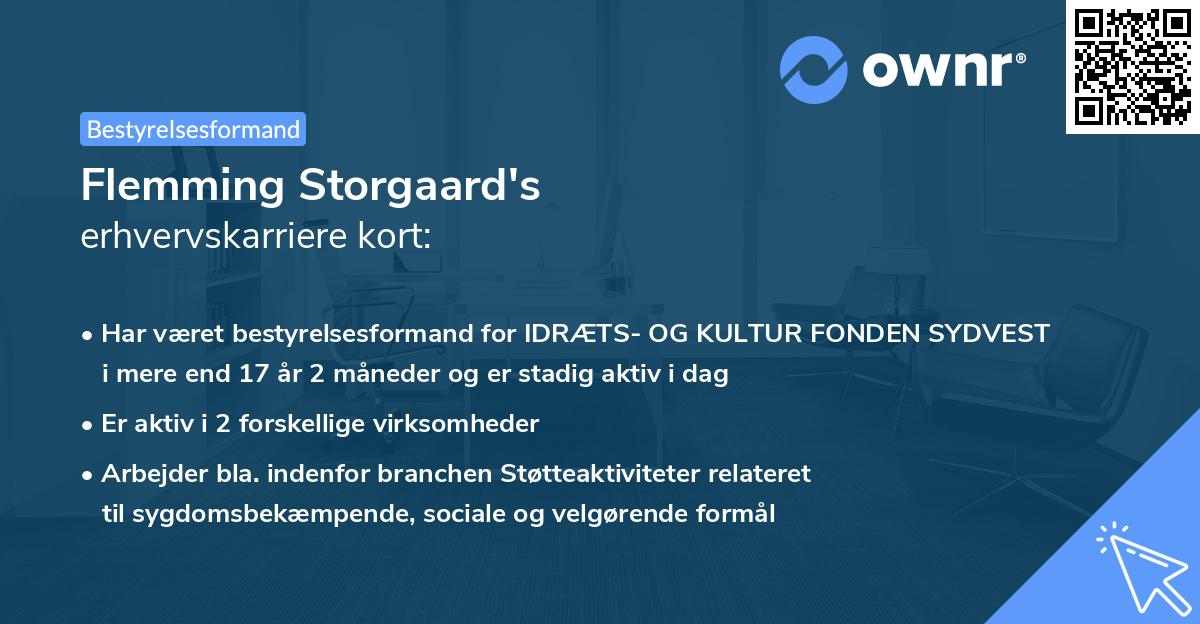 ownr®

Bestyrelsesformand

Flemming Storgaard's
erhvervskarriere kort:

• Har været bestyrelsesformand for IDRÆTS- OG KULTUR FONDEN SYDVEST i mere end 17 år 2 måneder og er stadig aktiv i dag

• Er aktiv i 2 forskellige virksomheder

• Arbejder bla. indenfor branchen Støtteaktiviteter relateret til sygdomsbekæmpende, sociale og velgørende formål